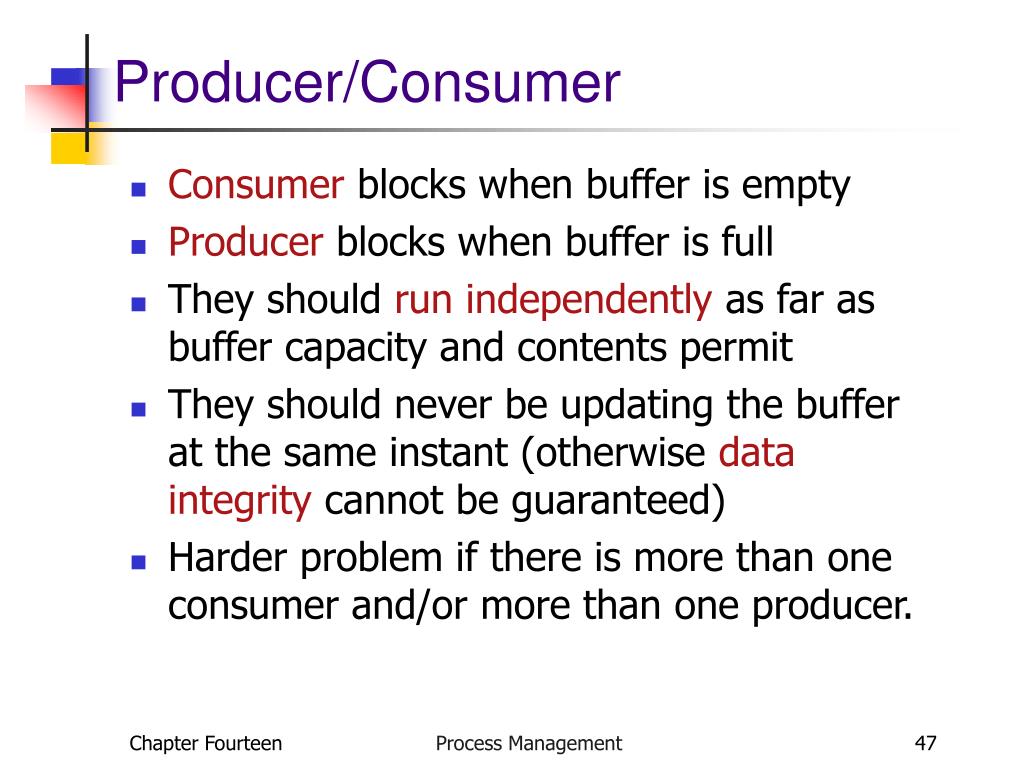 Producer/Consumer

- Consumer blocks when buffer is empty
- Producer blocks when buffer is full
- They should run independently as far as buffer capacity and contents permit
- They should never be updating the buffer at the same instant (otherwise data integrity cannot be guaranteed)
- Harder problem if there is more than one consumer and/or more than one producer.

Chapter Fourteen

Process Management

47